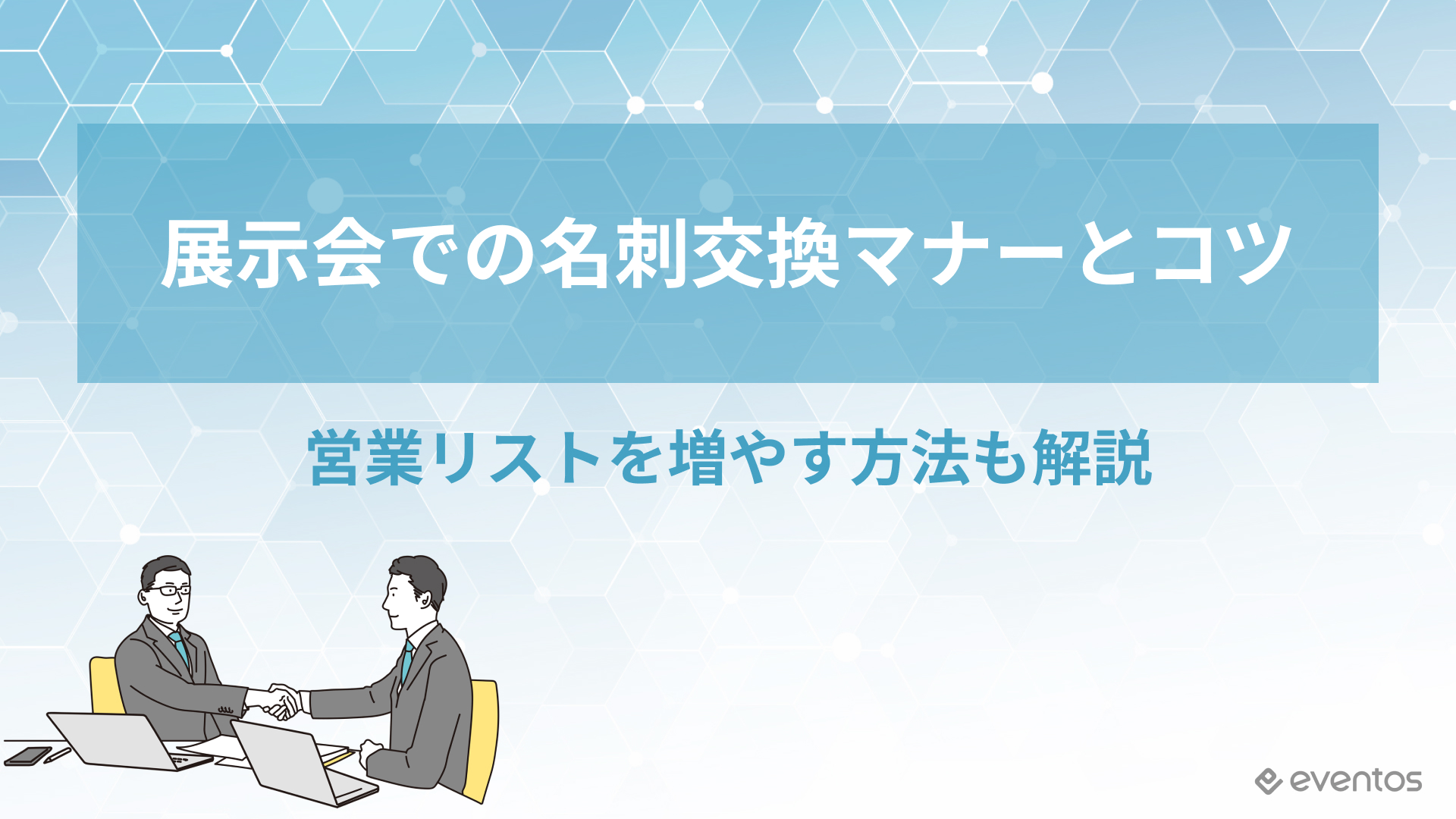 展示会での名刺交換マナーとコツ

営業リストを増やす方法も解説

eventos